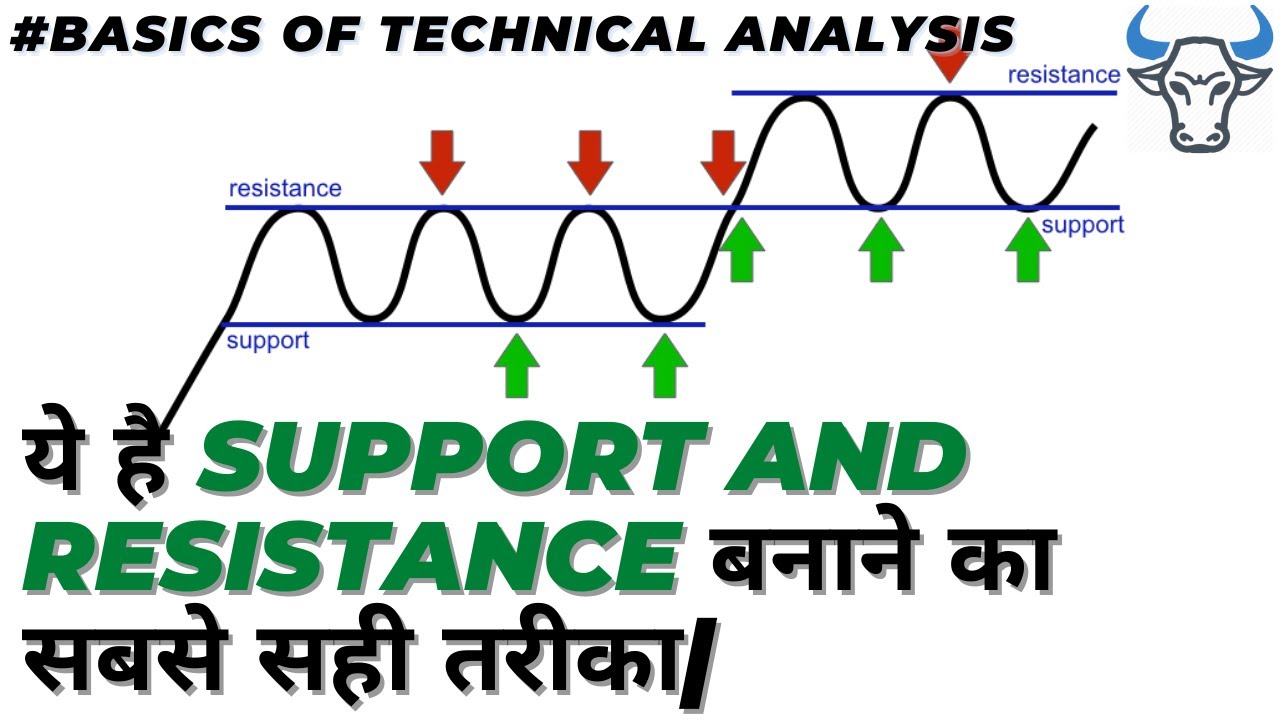 #BASICS OF TECHNICAL ANALYSIS

resistance

resistance

support

support

ये है SUPPORT AND RESISTANCE बनाने का सबसे सही तरीका/